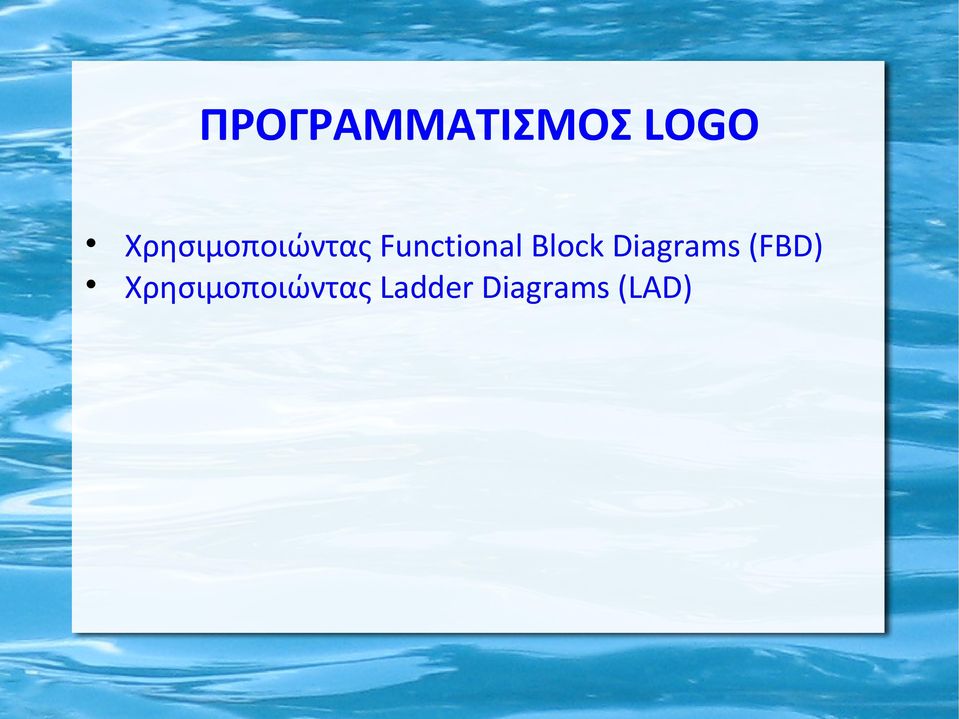 ΠΡΟΓΡΑΜΜΑΤΙΣΜΟΣ LOGO

• Χρησιμοποιώντας Functional Block Diagrams (FBD)
• Χρησιμοποιώντας Ladder Diagrams (LAD)